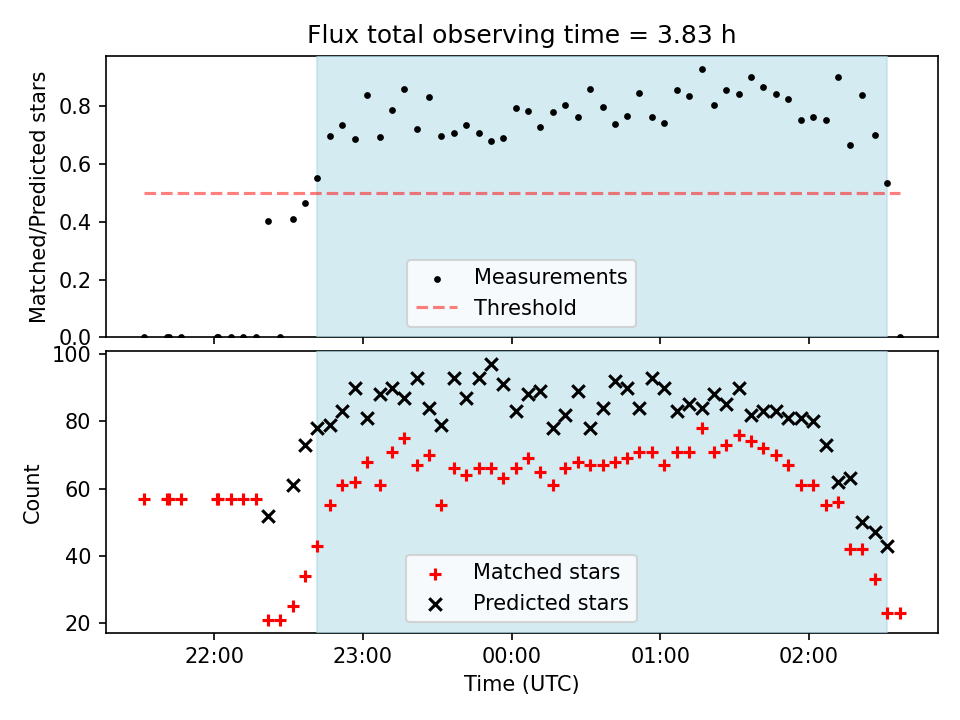 Flux total observing time = 3.83 h

Matched/Predicted stars

0.8
0.6
0.4
0.2
0.0

Measurements
Threshold

Count

100
80
60
40
20

Matched stars
Predicted stars

22:00
23:00
00:00
01:00
02:00

Time (UTC)